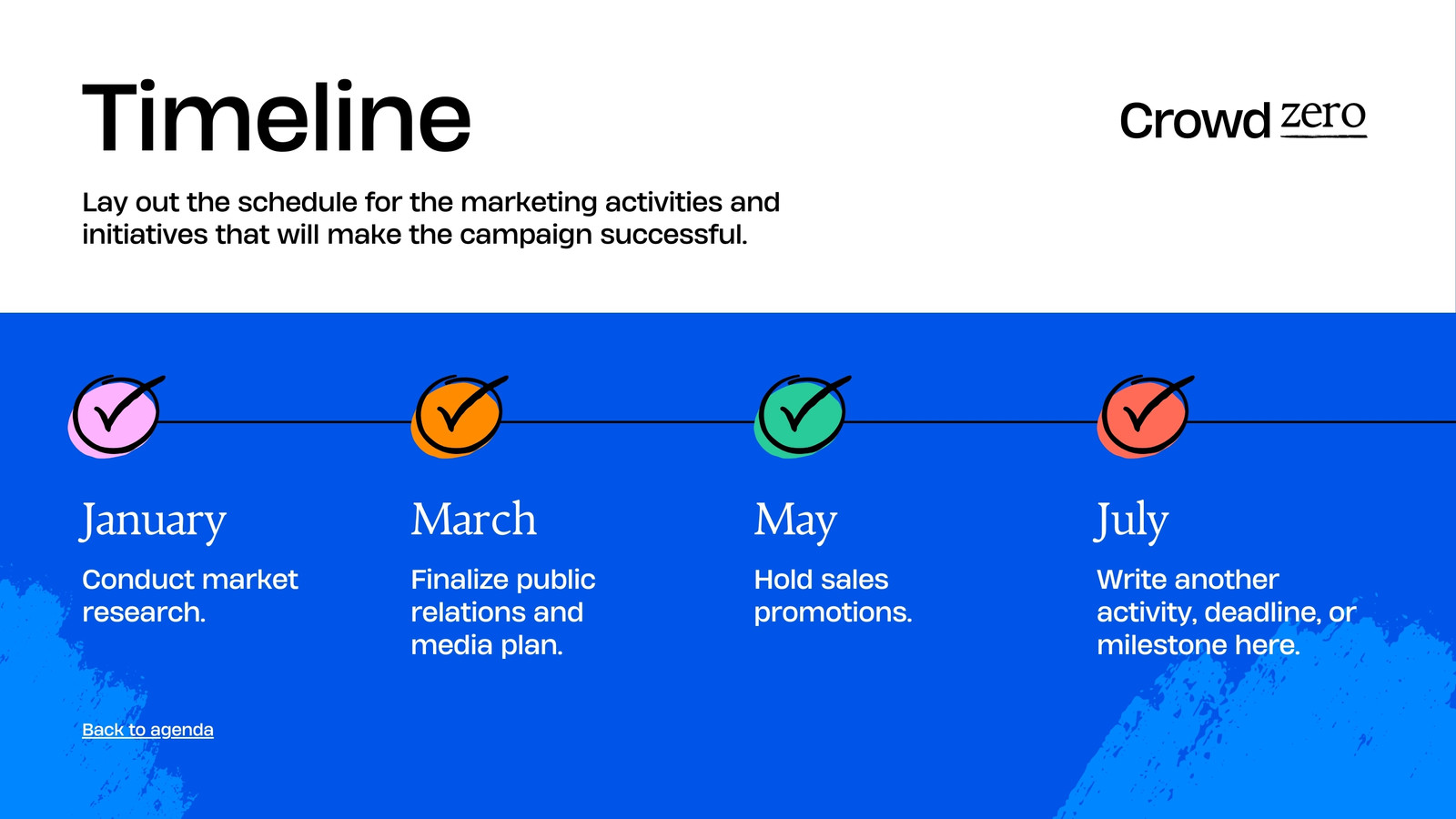 Timeline

Crowd zero

Lay out the schedule for the marketing activities and initiatives that will make the campaign successful.

January

Conduct market research.

March

Finalize public relations and media plan.

May

Hold sales promotions.

July

Write another activity, deadline, or milestone here.

Back to agenda